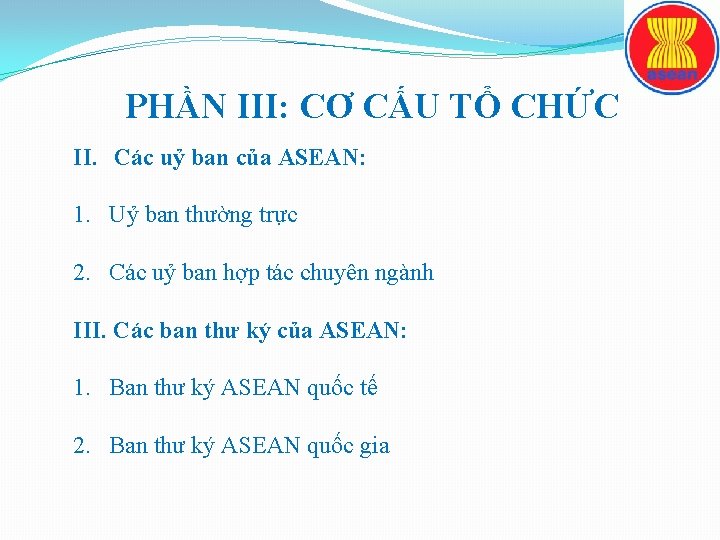 asean

PHẦN III: CƠ CẤU TỔ CHỨC

II. Các uỷ ban của ASEAN:

1. Uỷ ban thường trực

2. Các uỷ ban hợp tác chuyên ngành

III. Các ban thư ký của ASEAN:

1. Ban thư ký ASEAN quốc tế

2. Ban thư ký ASEAN quốc gia